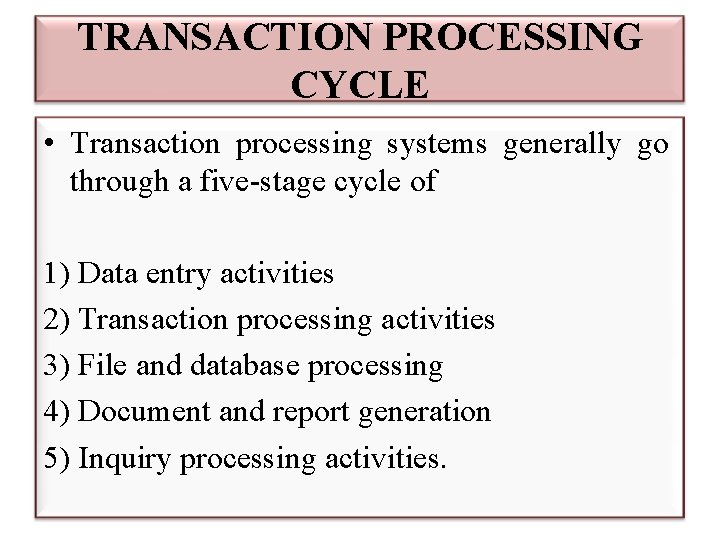 TRANSACTION PROCESSING CYCLE

• Transaction processing systems generally go through a five-stage cycle of

1) Data entry activities
2) Transaction processing activities
3) File and database processing
4) Document and report generation
5) Inquiry processing activities.